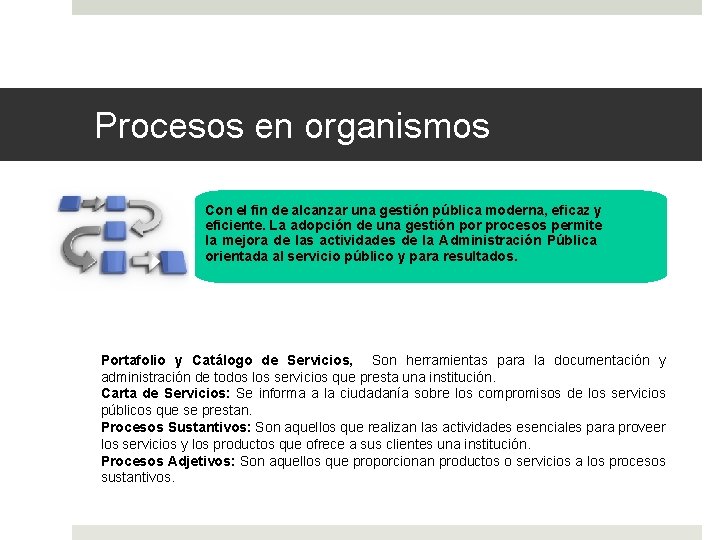 Procesos en organismos

Con el fin de alcanzar una gestión pública moderna, eficaz y eficiente. La adopción de una gestión por procesos permite la mejora de las actividades de la Administración Pública orientada al servicio público y para resultados.

Portafolio y Catálogo de Servicios, Son herramientas para la documentación y administración de todos los servicios que presta una institución.
Carta de Servicios: Se informa a la ciudadanía sobre los compromisos de los servicios públicos que se prestan.
Procesos Sustantivos: Son aquellos que realizan las actividades esenciales para proveer los servicios y los productos que ofrece a sus clientes una institución.
Procesos Adjetivos: Son aquellos que proporcionan productos o servicios a los procesos sustantivos.